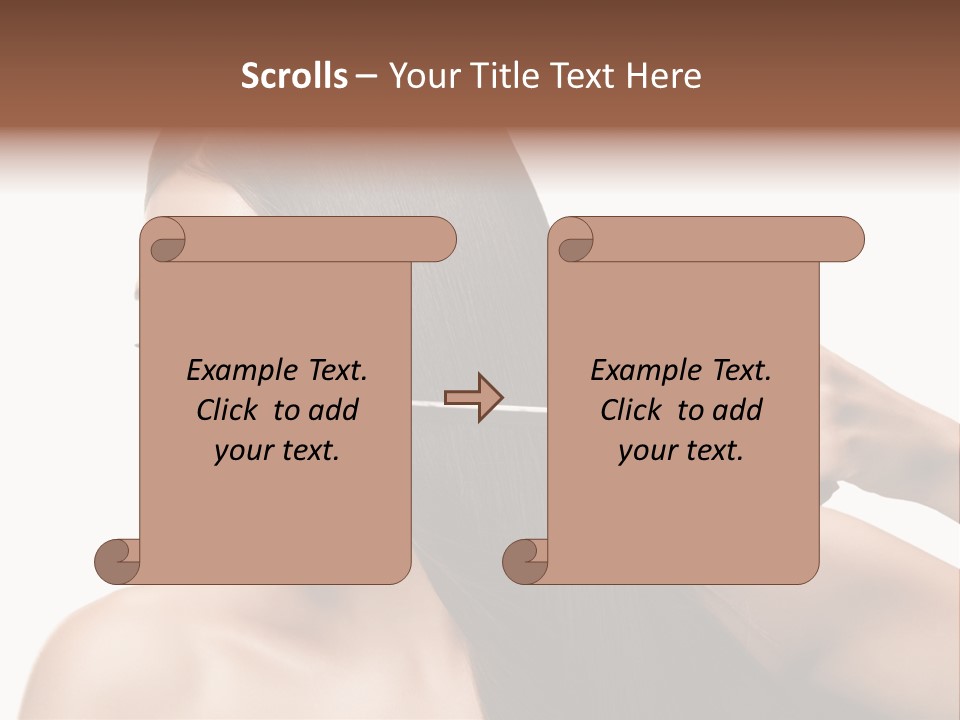 Scrolls – Your Title Text Here

Example Text. Click to add your text.

Example Text. Click to add your text.